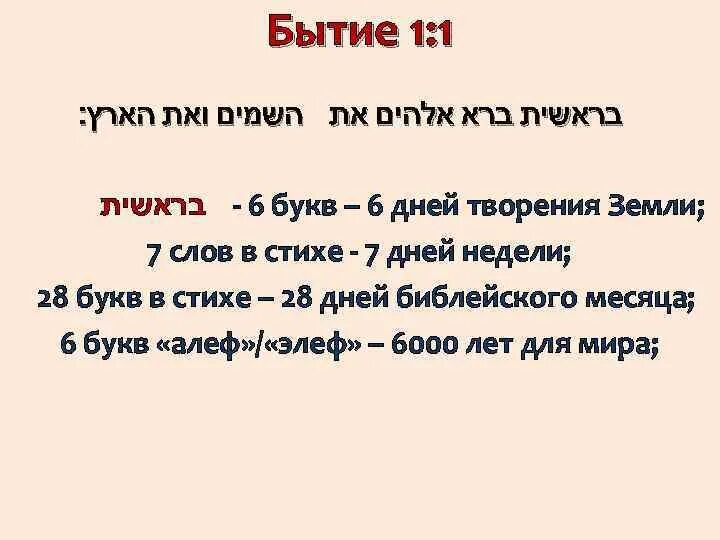 Бытие 1:1

בראשית ברא אלהים את השמים ואת הארץ:

בראשית - 6 букв – 6 дней творения Земли;
7 слов в стихе - 7 дней недели;
28 букв в стихе – 28 дней библейского месяца;
6 букв «алеф»/«элеф» – 6000 лет для мира;